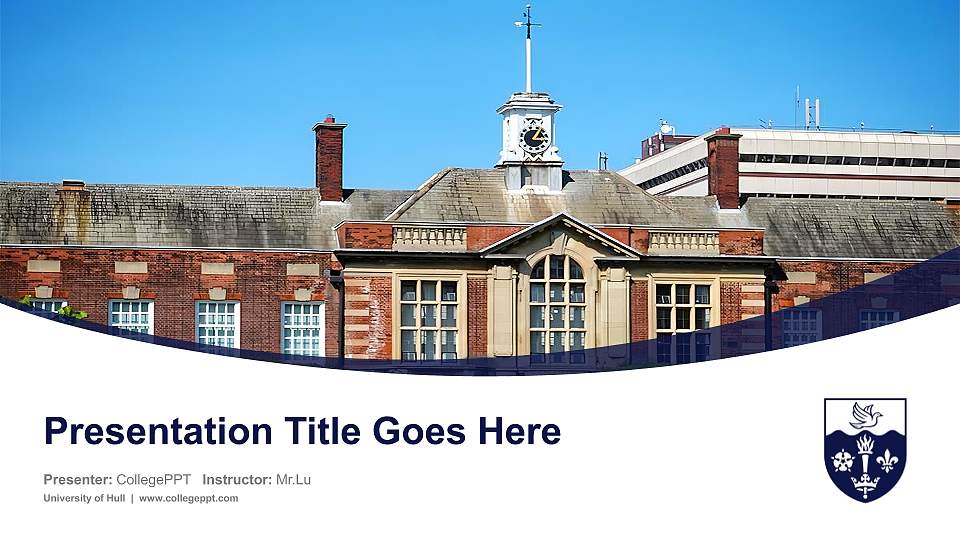 Presentation Title Goes Here

Presenter: CollegePPT Instructor: Mr.Lu

University of Hull | www.collegeppt.com